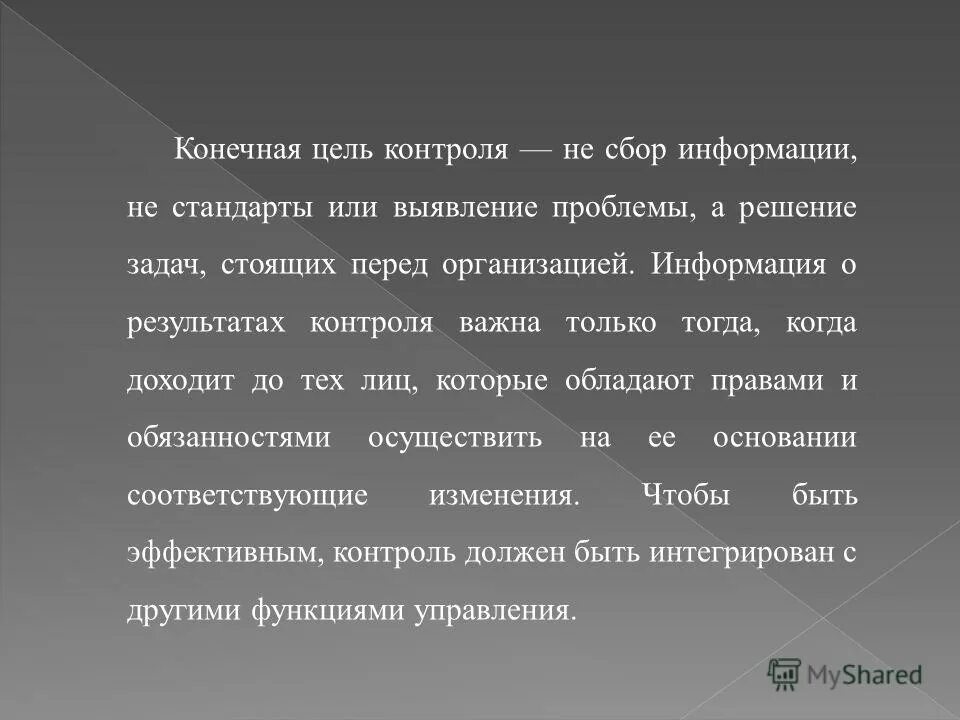 Конечная цель контроля — не сбор информации, не стандарты или выявление проблемы, а решение задач, стоящих перед организацией. Информация о результатах контроля важна только тогда, когда доходит до тех лиц, которые обладают правами и обязанностями осуществить на ее основании соответствующие изменения. Чтобы быть эффективным, контроль должен быть интегрирован с другими функциями управления.

MyShared